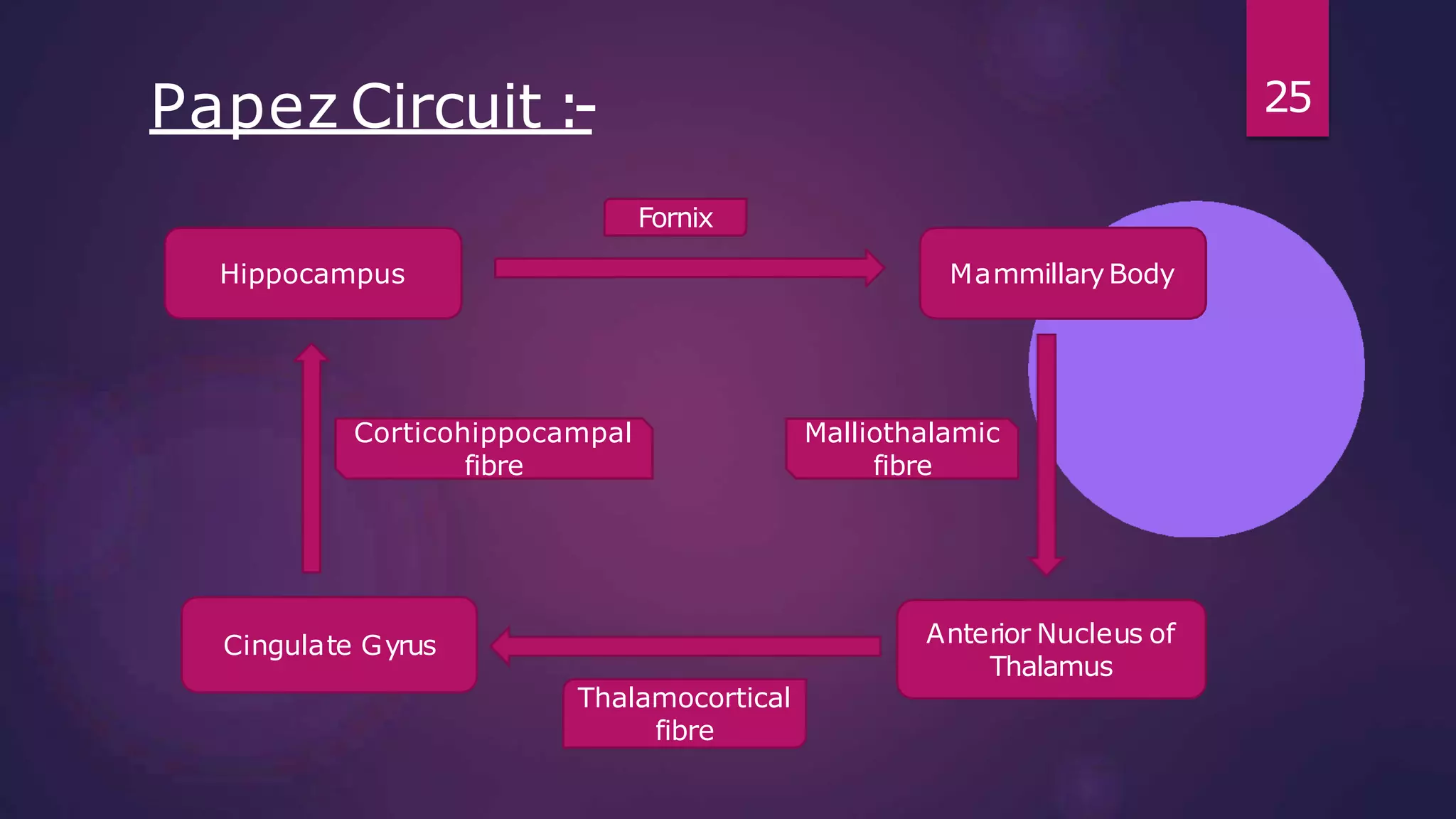 Papez Circuit :-

25

Fornix

Hippocampus

Mammillary Body

Corticohippocampal fibre

Malliothalamic fibre

Cingulate Gyrus

Anterior Nucleus of Thalamus

Thalamocortical fibre